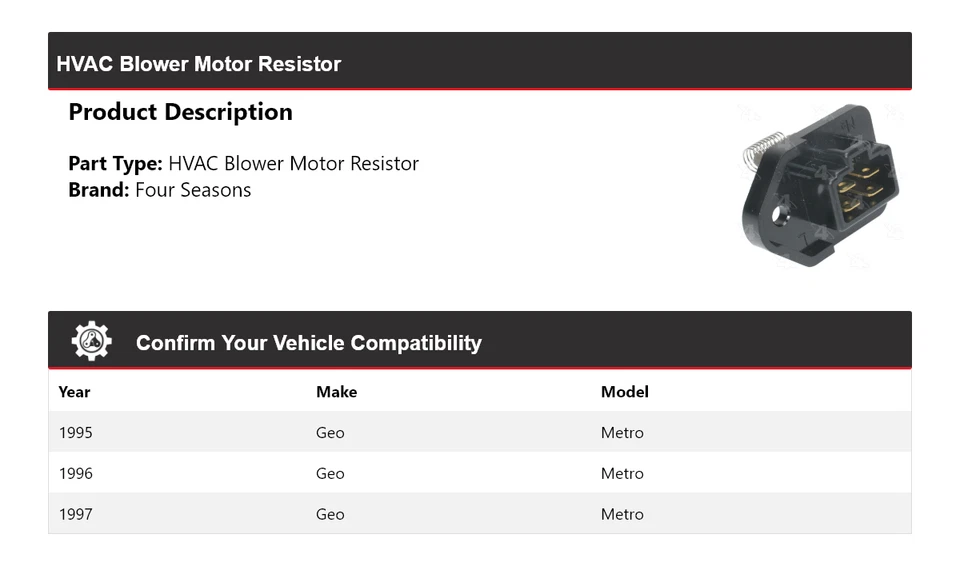 HVAC Blower Motor Resistor

Product Description

Part Type: HVAC Blower Motor Resistor
Brand: Four Seasons

Confirm Your Vehicle Compatibility

| Year | Make | Model |
|---|---|---|
| 1995 | Geo | Metro |
| 1996 | Geo | Metro |
| 1997 | Geo | Metro |